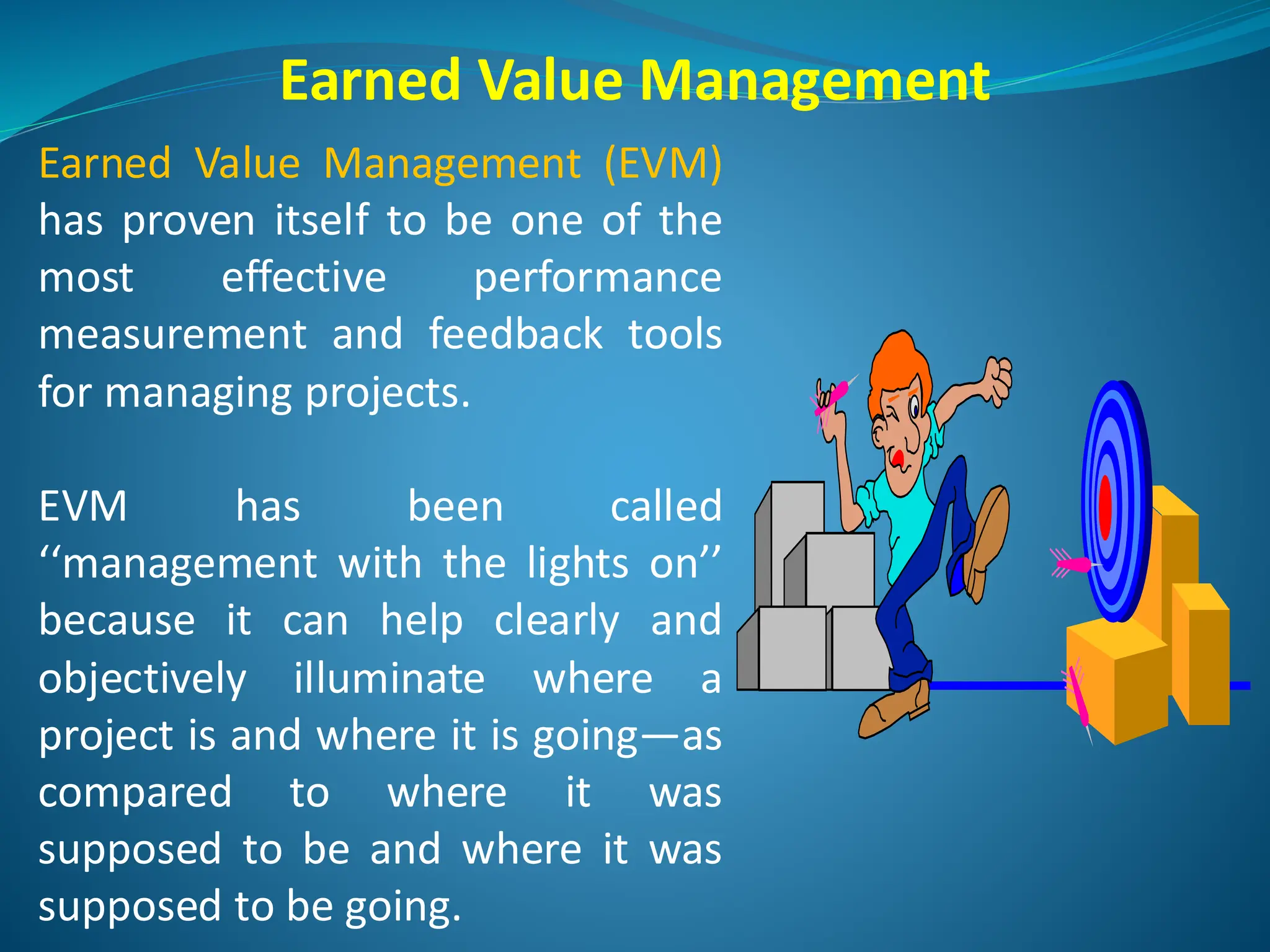 Earned Value Management

Earned Value Management (EVM) has proven itself to be one of the most effective performance measurement and feedback tools for managing projects.

EVM has been called ‘‘management with the lights on’’ because it can help clearly and objectively illuminate where a project is and where it is going—as compared to where it was supposed to be and where it was supposed to be going.